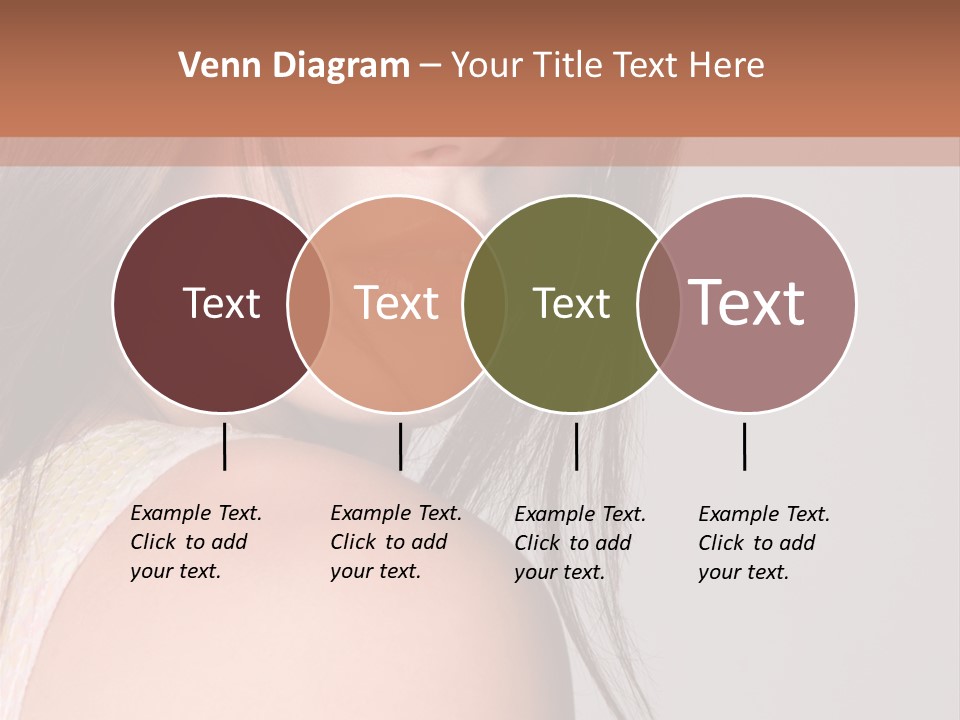 Venn Diagram – Your Title Text Here

Text

Text

Text

Text

Example Text. Click to add your text.

Example Text. Click to add your text.

Example Text. Click to add your text.

Example Text. Click to add your text.